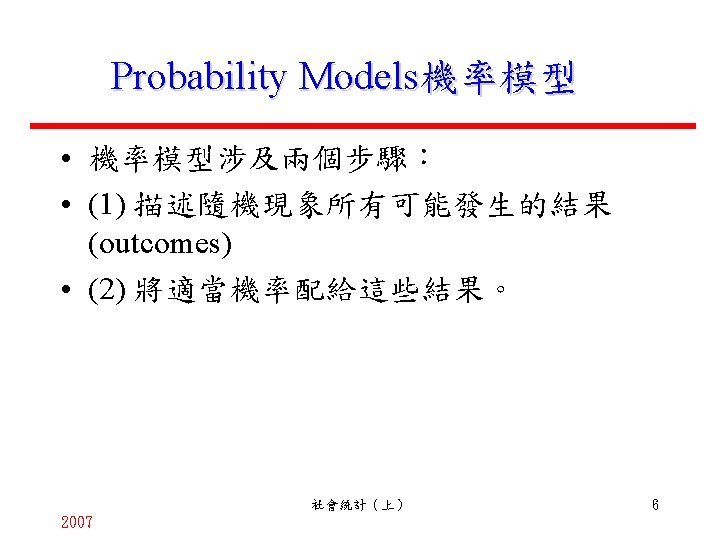 Probability Models機率模型

• 機率模型涉及兩個步驟：

• (1) 描述隨機現象所有可能發生的結果 (outcomes)

• (2) 將適當機率配給這些結果。

社會統計（上）

6

2007